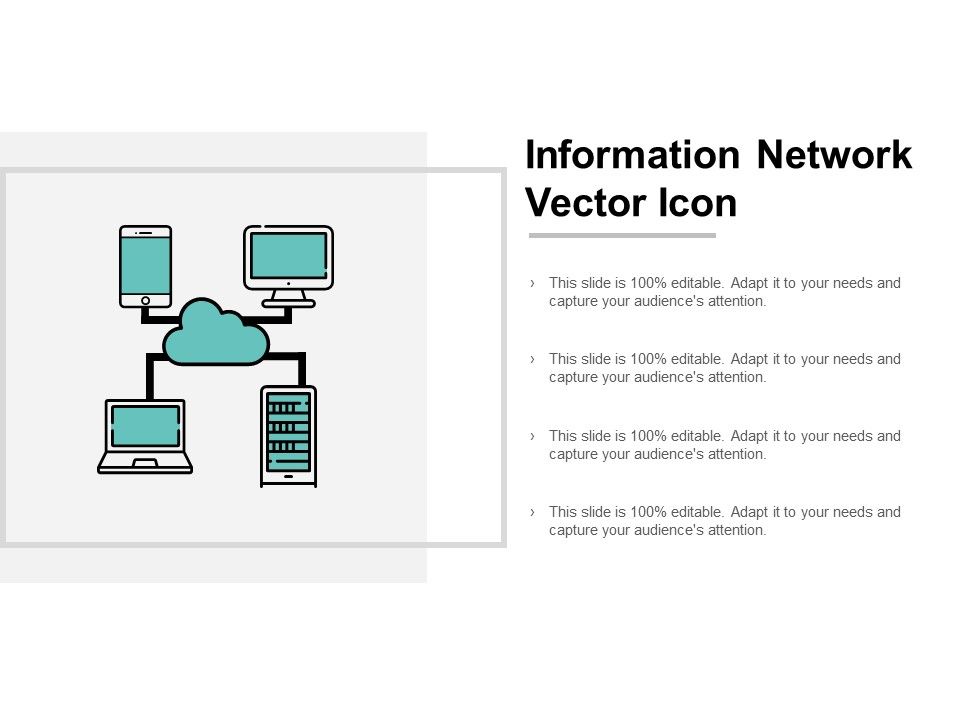 Information Network Vector Icon

› This slide is 100% editable. Adapt it to your needs and capture your audience's attention.

› This slide is 100% editable. Adapt it to your needs and capture your audience's attention.

› This slide is 100% editable. Adapt it to your needs and capture your audience's attention.

› This slide is 100% editable. Adapt it to your needs and capture your audience's attention.